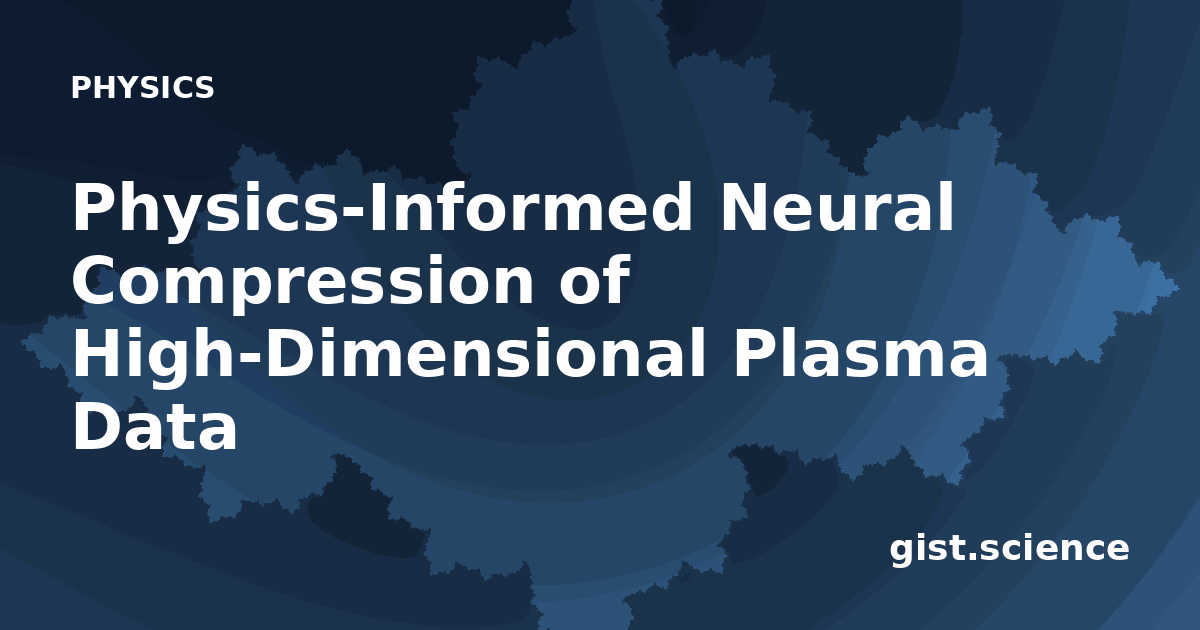 PHYSICS

Physics-Informed Neural Compression of High-Dimensional Plasma Data

gist.science